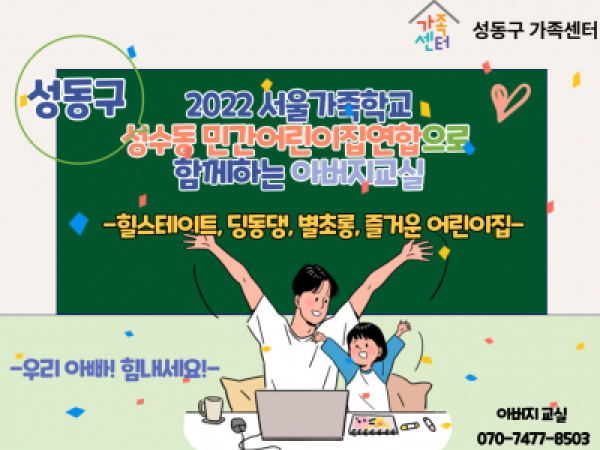 가족센터 성동구 가족센터

성동구

2022 서울가족학교
성수동 민간어린이집연합으로
함께하는 아버지교실

-힐스테이트, 딩동댕, 별초롱, 즐거운 어린이집-

-우리 아빠! 힘내세요!-

아버지 교실
070-7477-8503